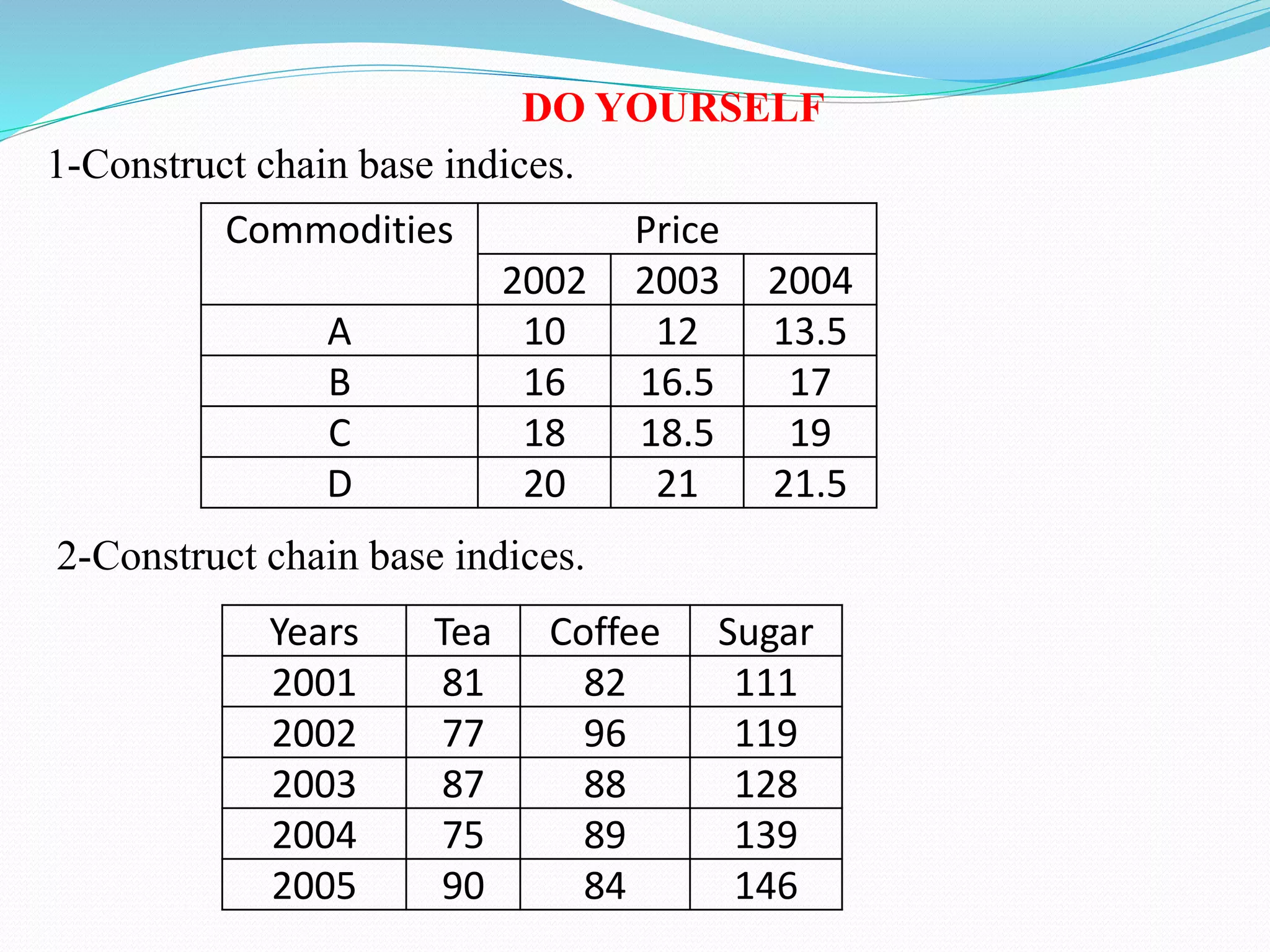 DO YOURSELF

1-Construct chain base indices.

| Commodities | Price | | |
|---|---|---|---|
| | 2002 | 2003 | 2004 |
| A | 10 | 12 | 13.5 |
| B | 16 | 16.5 | 17 |
| C | 18 | 18.5 | 19 |
| D | 20 | 21 | 21.5 |

2-Construct chain base indices.

| Years | Tea | Coffee | Sugar |
|---|---|---|---|
| 2001 | 81 | 82 | 111 |
| 2002 | 77 | 96 | 119 |
| 2003 | 87 | 88 | 128 |
| 2004 | 75 | 89 | 139 |
| 2005 | 90 | 84 | 146 |